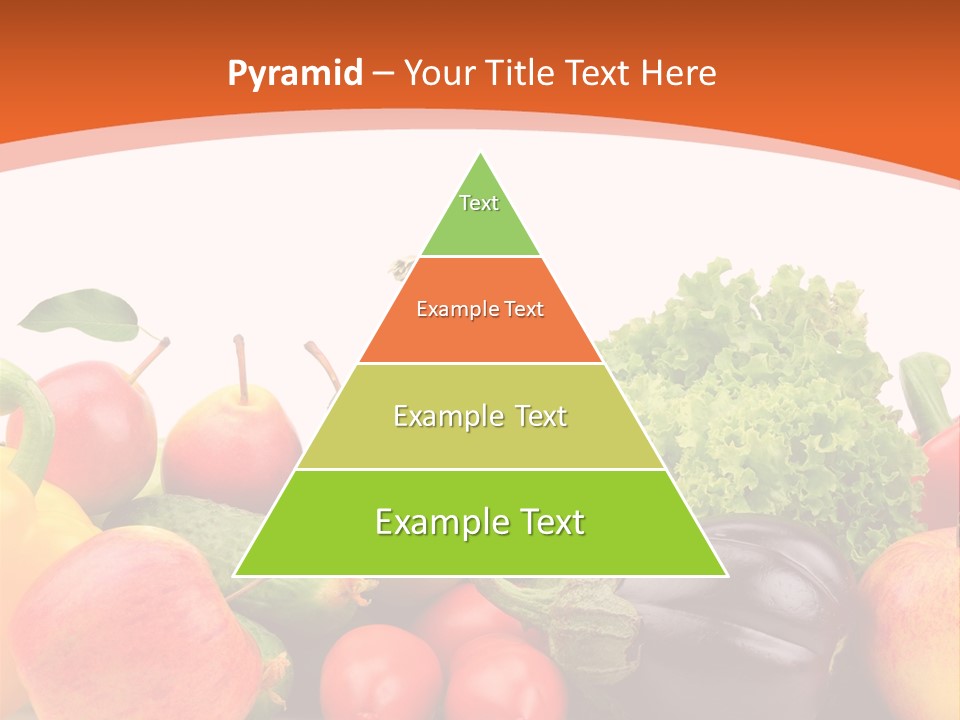 Pyramid – Your Title Text Here

Text

Example Text

Example Text

Example Text